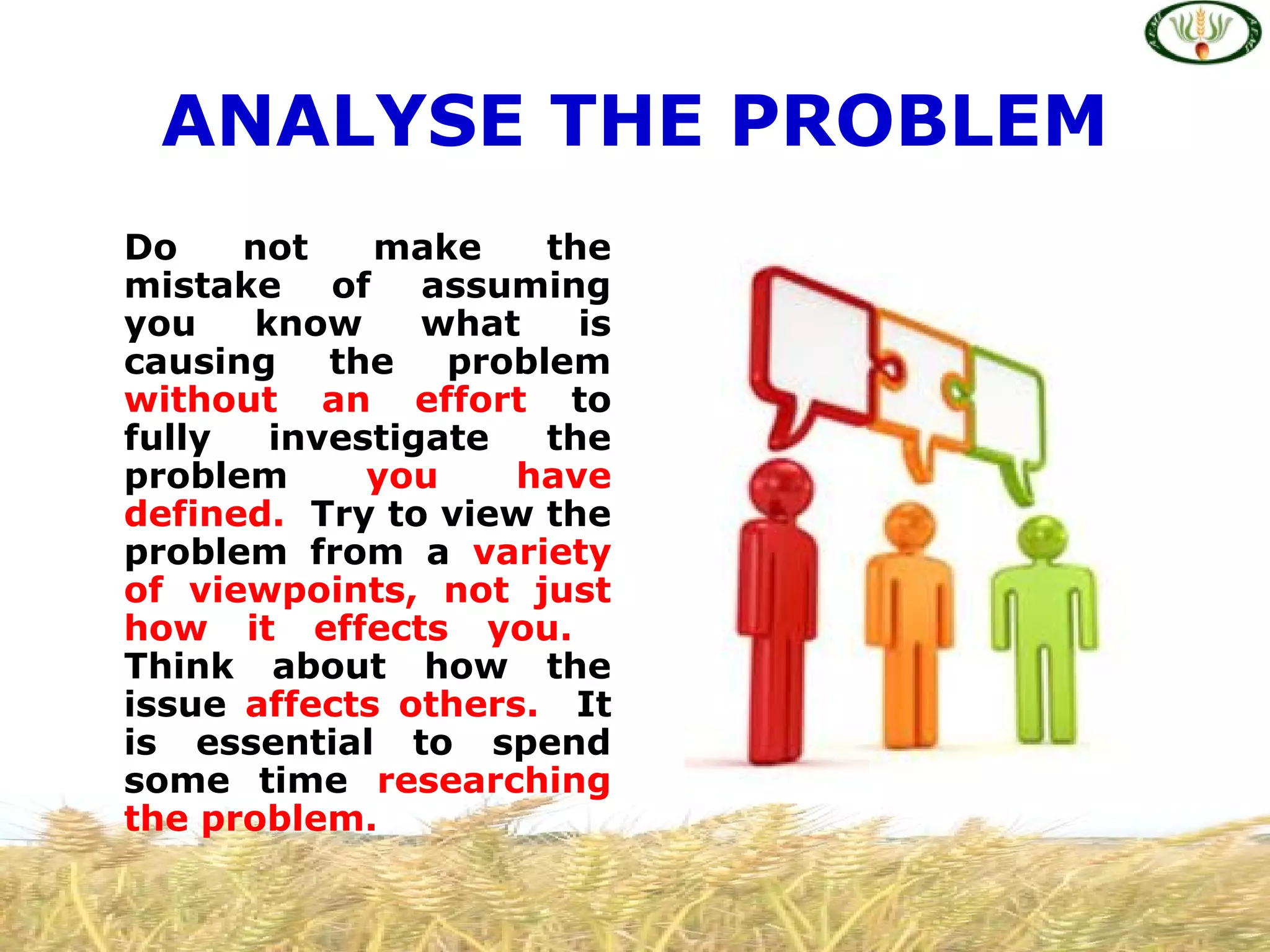 ANALYSE THE PROBLEM

Do not make the mistake of assuming you know what is causing the problem without an effort to fully investigate the problem you have defined. Try to view the problem from a variety of viewpoints, not just how it effects you. Think about how the issue affects others. It is essential to spend some time researching the problem.